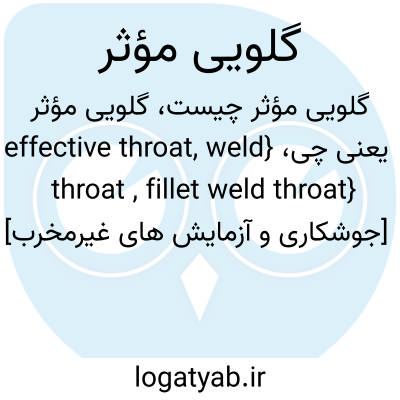 گلویی مؤثر

گلویی مؤثر چیست، گلویی مؤثر یعنی چی، {effective throat, weld throat , fillet weld throat} [جوشکاری و آزمایش های غیرمخرب]

logatyab.ir